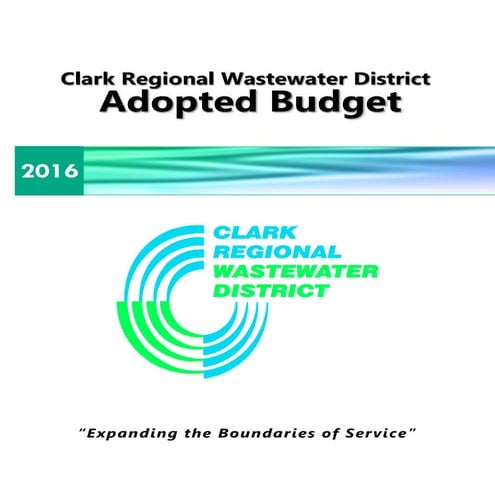 Clark Regional Wastewater District
Adopted Budget

2016

CLARK
REGIONAL
WASTEWATER
DISTRICT

"Expanding the Boundaries of Service"